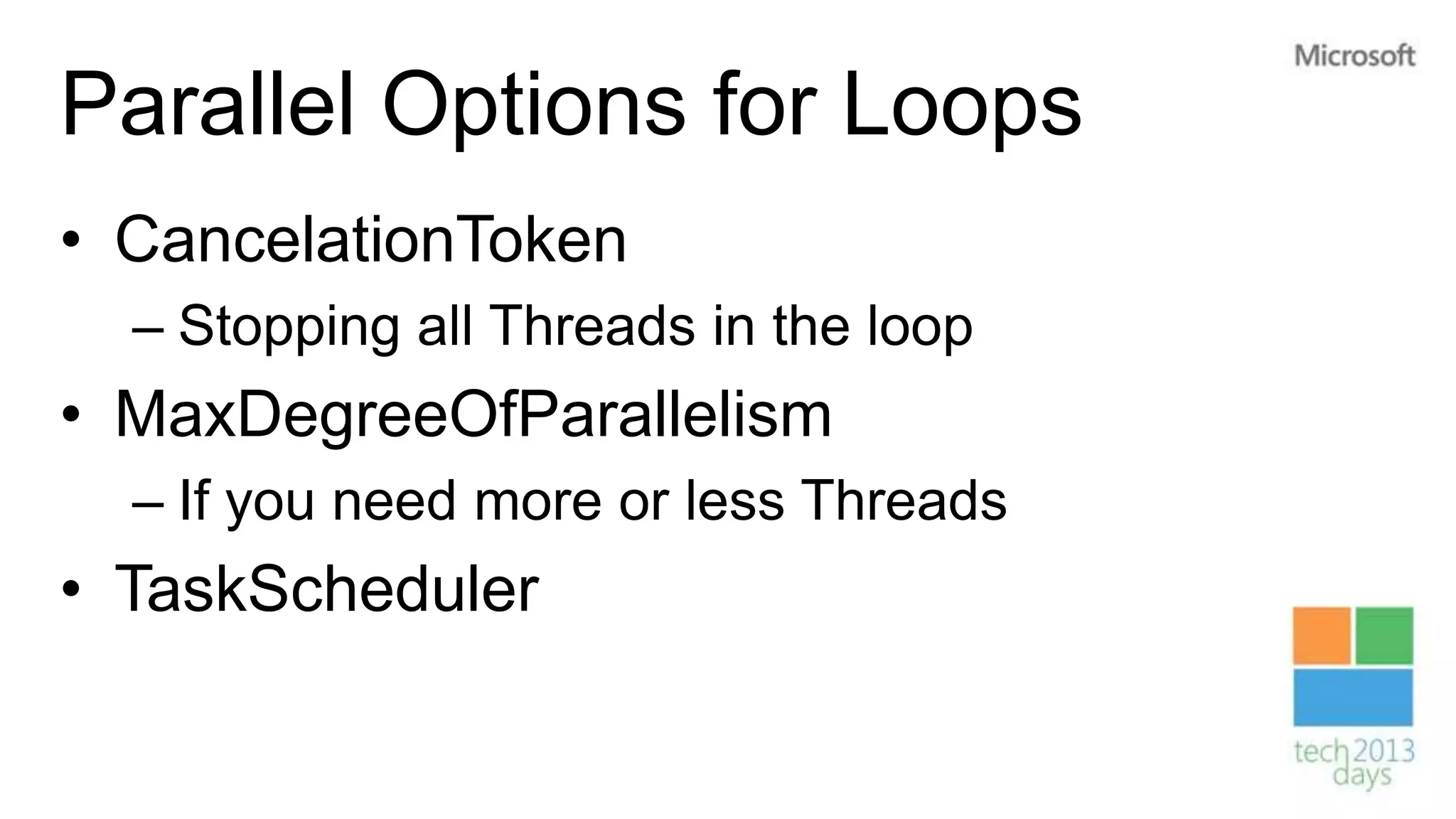 Microsoft

Parallel Options for Loops

• CancelationToken
  – Stopping all Threads in the loop
• MaxDegreeOfParallelism
  – If you need more or less Threads
• TaskScheduler

tech 2013 days